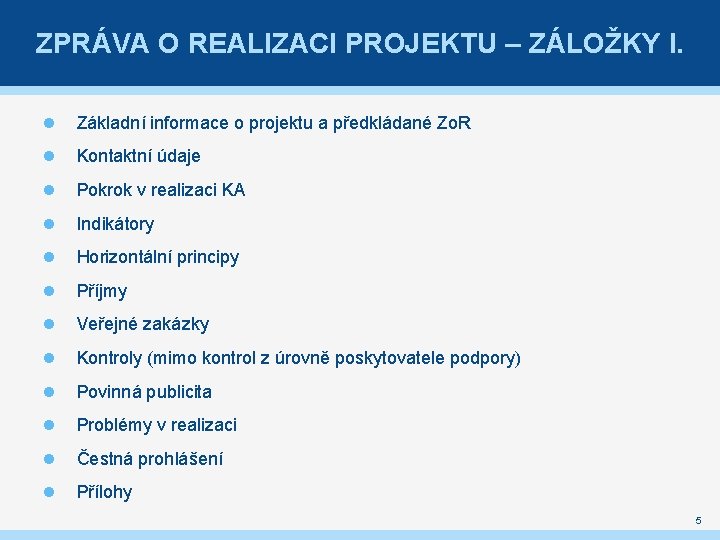 ZPRÁVA O REALIZACI PROJEKTU – ZÁLOŽKY I.

- Základní informace o projektu a předkládané ZoR
- Kontaktní údaje
- Pokrok v realizaci KA
- Indikátory
- Horizontální principy
- Příjmy
- Veřejné zakázky
- Kontroly (mimo kontrol z úrovně poskytovatele podpory)
- Povinná publicita
- Problémy v realizaci
- Čestná prohlášení
- Přílohy

5